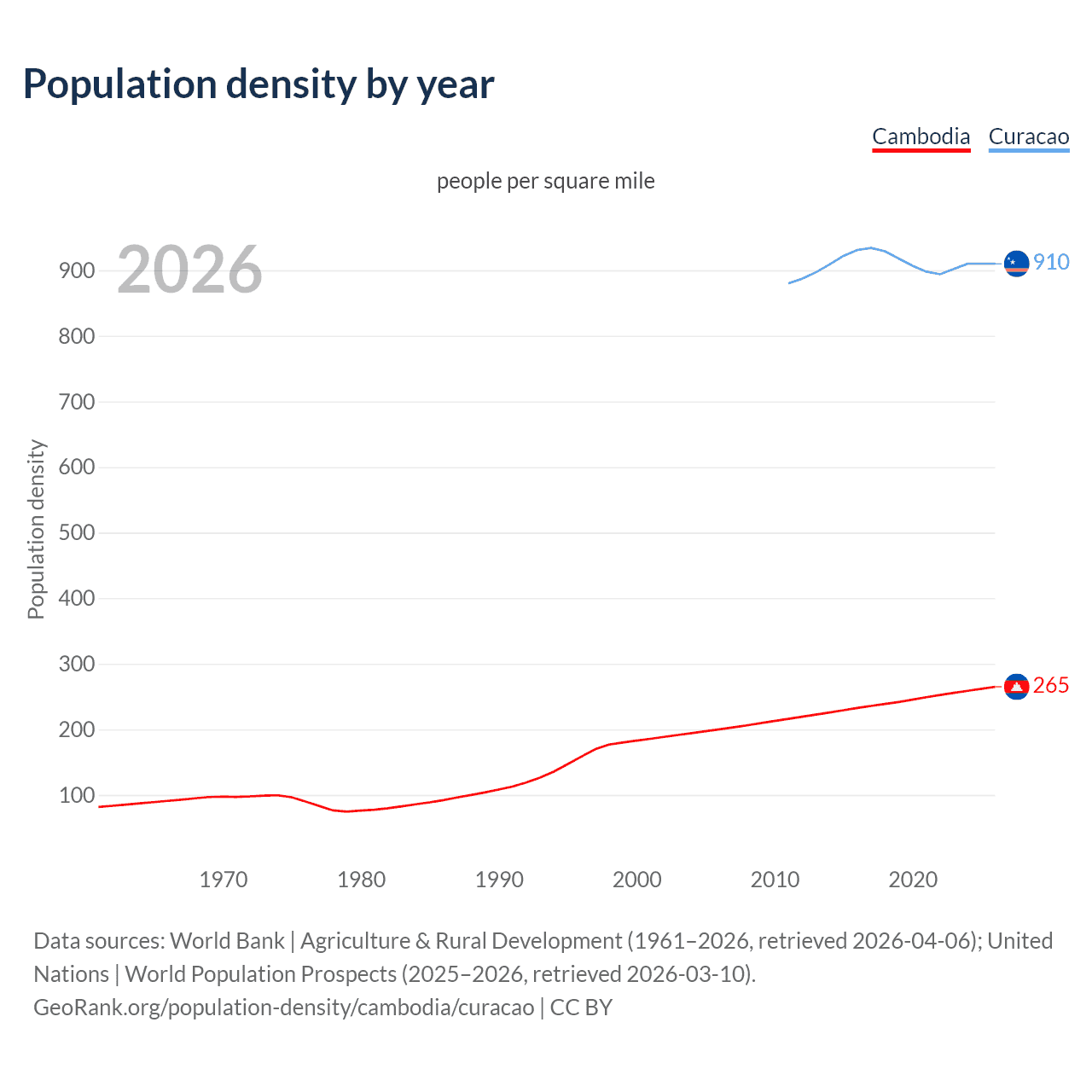 Population density by year

Cambodia Curacao

people per square mile

2026

Population density

900
800
700
600
500
400
300
200
100

910
265

1970 1980 1990 2000 2010 2020

Data sources: World Bank | Agriculture & Rural Development (1961–2026, retrieved 2026-04-06); United Nations | World Population Prospects (2025–2026, retrieved 2026-03-10).
GeoRank.org/population-density/cambodia/curacao | CC BY